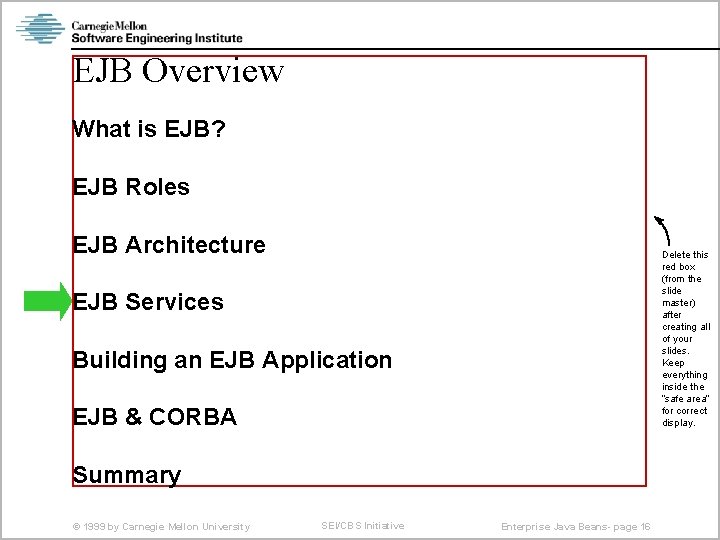 Carnegie Mellon
Software Engineering Institute

EJB Overview

What is EJB?

EJB Roles

EJB Architecture

EJB Services

Building an EJB Application

EJB & CORBA

Summary

Delete this red box (from the slide master) after creating all of your slides. Keep everything inside the "safe area" for correct display.

© 1999 by Carnegie Mellon University

SEI/CBS Initiative

Enterprise Java Beans- page 16